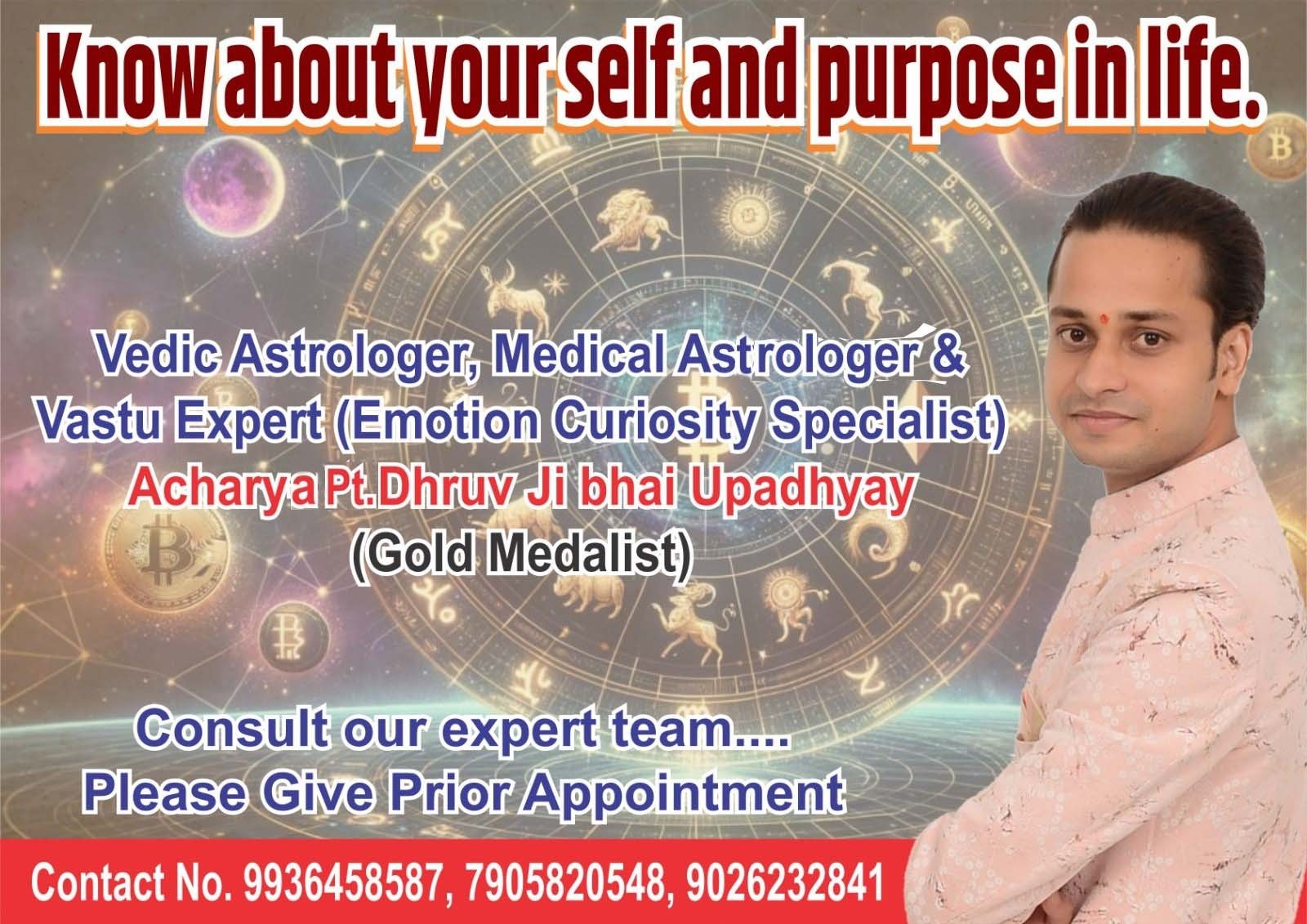 Know about your self and purpose in life.

Vedic Astrologer, Medical Astrologer & Vastu Expert (Emotion Curiosity Specialist)
Acharya Pt.Dhruv Ji bhai Upadhyay
(Gold Medalist)

Consult our expert team....
Please Give Prior Appointment

Contact No. 9936458587, 7905820548, 9026232841